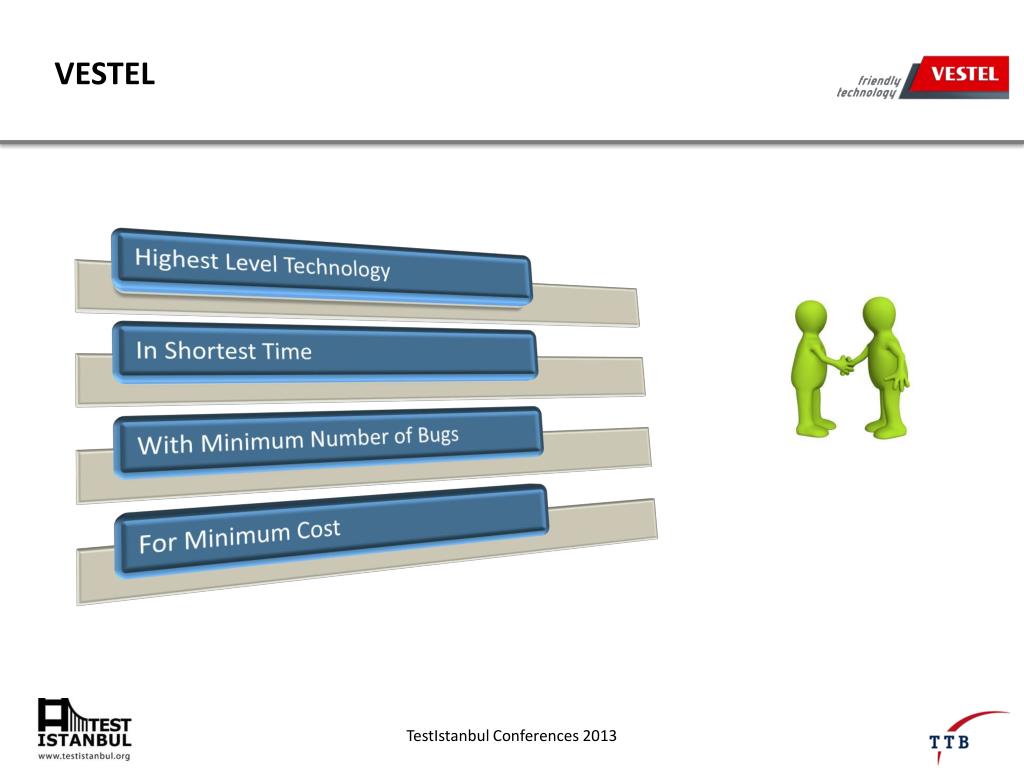 VESTEL

friendly technology VESTEL

Highest Level Technology

In Shortest Time

With Minimum Number of Bugs

For Minimum Cost

TEST ISTANBUL www.testistanbul.org

TestIstanbul Conferences 2013

TTB